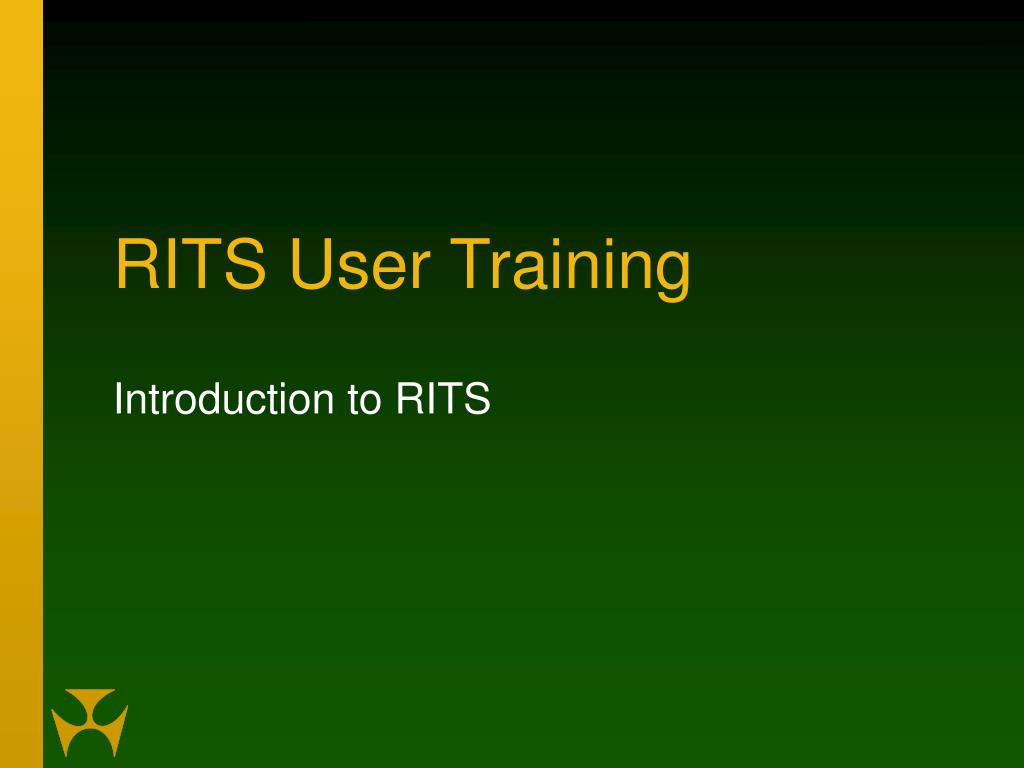 RITS User Training

Introduction to RITS